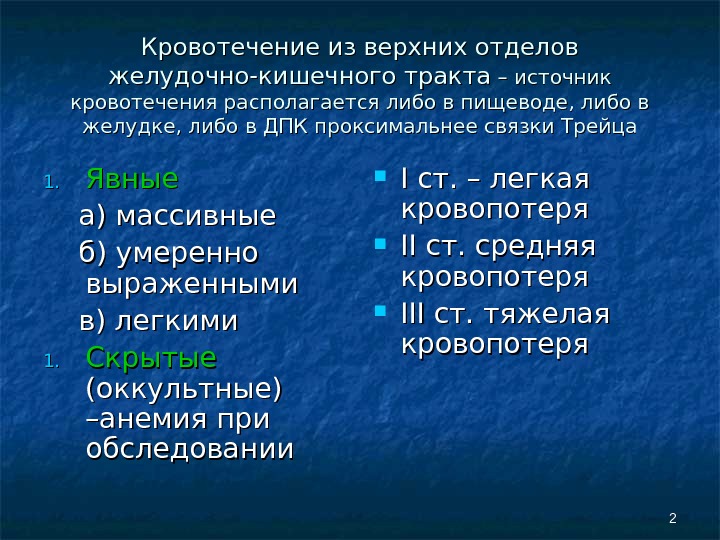 Кровотечение из верхних отделов желудочно-кишечного тракта – источник кровотечения располагается либо в пищеводе, либо в желудке, либо в ДПК проксимальнее связки Трейца

1. Явные

а) массивные

б) умеренно выраженными

в) легкими

1. Скрытые (оккультные) –анемия при обследовании

I ст. – легкая кровопотеря

II ст. средняя кровопотеря

III ст. тяжелая кровопотеря

2